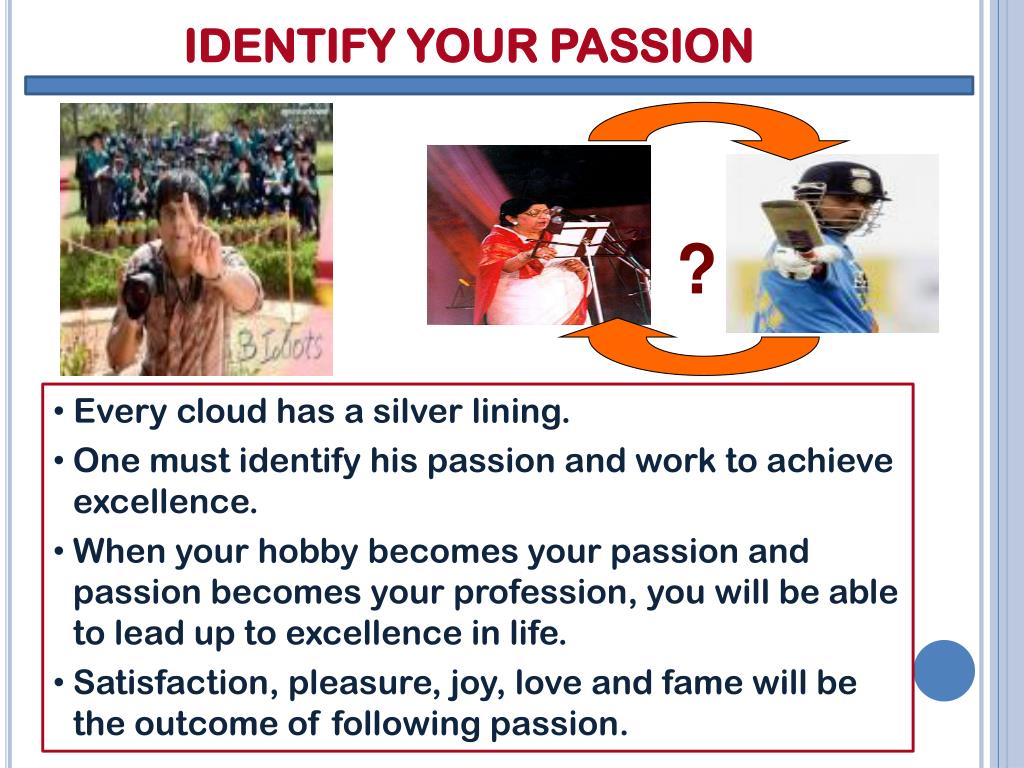 IDENTIFY YOUR PASSION

3 Idiots

?

• Every cloud has a silver lining.
• One must identify his passion and work to achieve excellence.
• When your hobby becomes your passion and passion becomes your profession, you will be able to lead up to excellence in life.
• Satisfaction, pleasure, joy, love and fame will be the outcome of following passion.